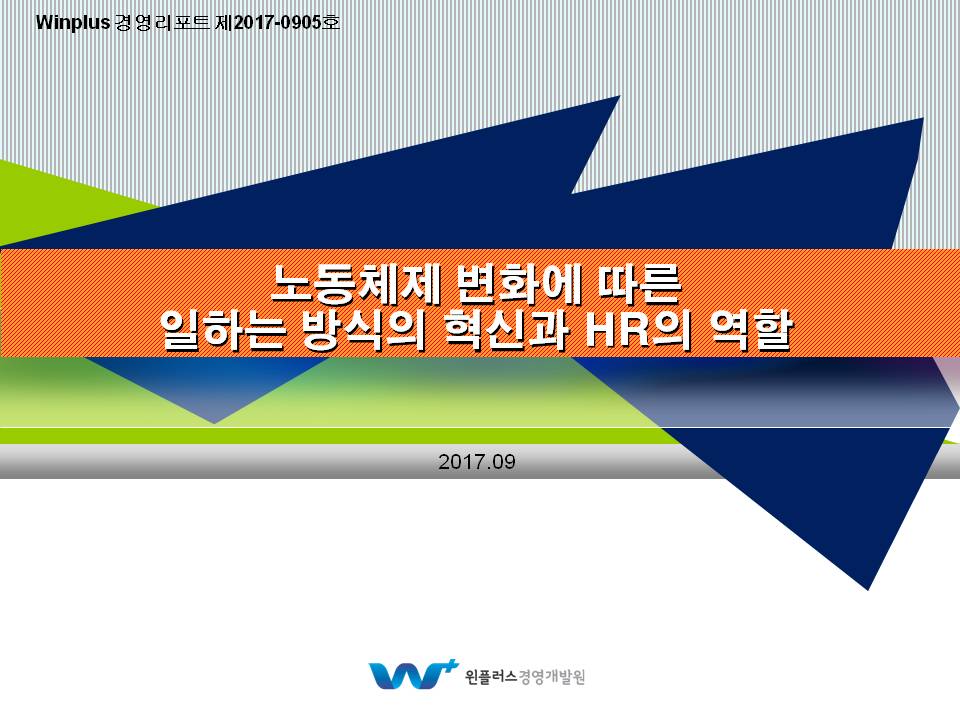 Winplus 경영리포트 제2017-0905호

노동체제 변화에 따른
일하는 방식의 혁신과 HR의 역할

2017.09

윈플러스경영개발원